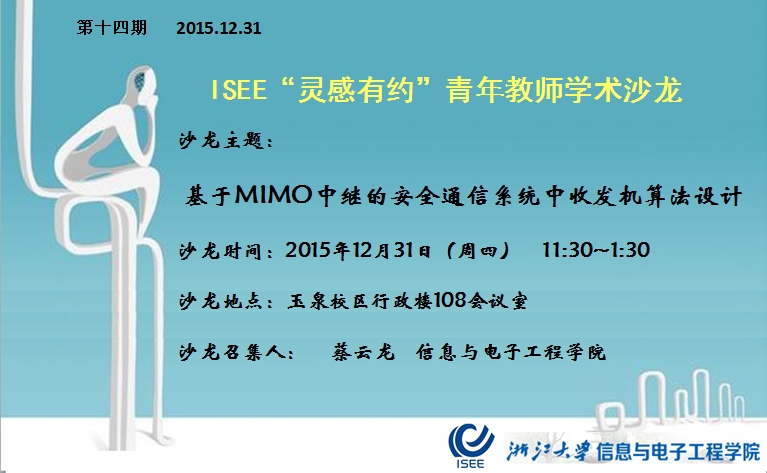 第十四期　2015.12.31

ISEE“灵感有约”青年教师学术沙龙

沙龙主题：

基于MIMO中继的安全通信系统中收发机算法设计

沙龙时间：2015年12月31日（周四）　11:30~1:30

沙龙地点：玉泉校区行政楼108会议室

沙龙召集人：　蔡云龙　信息与电子工程学院

ISEE　浙江大学 信息与电子工程学院